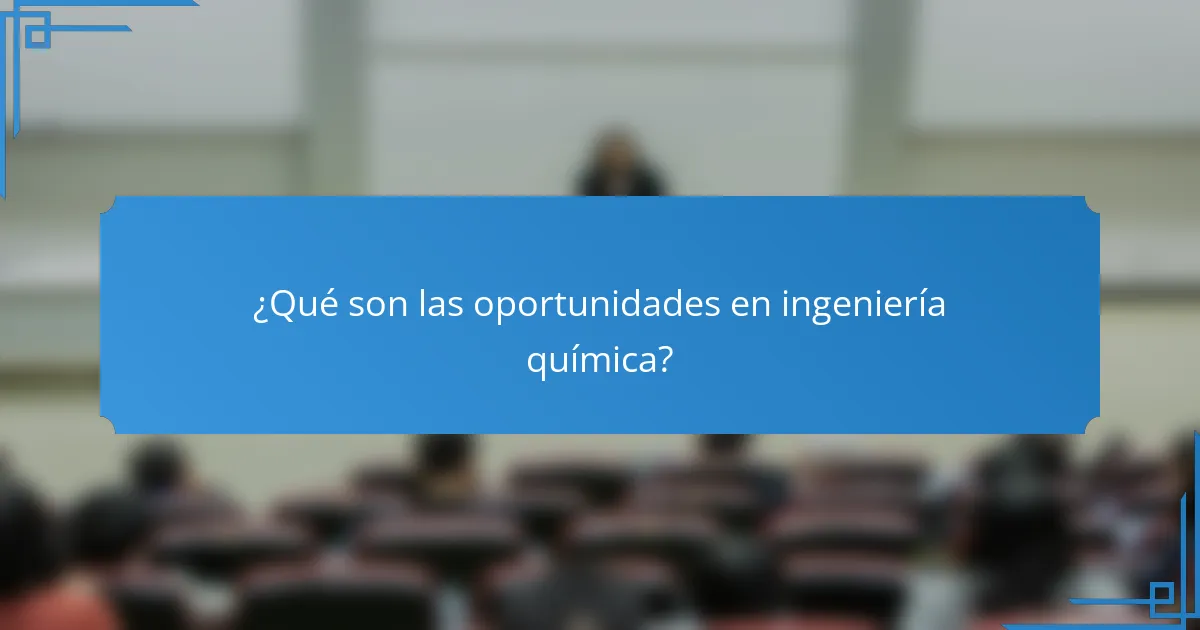 ¿Qué son las oportunidades en ingeniería química?